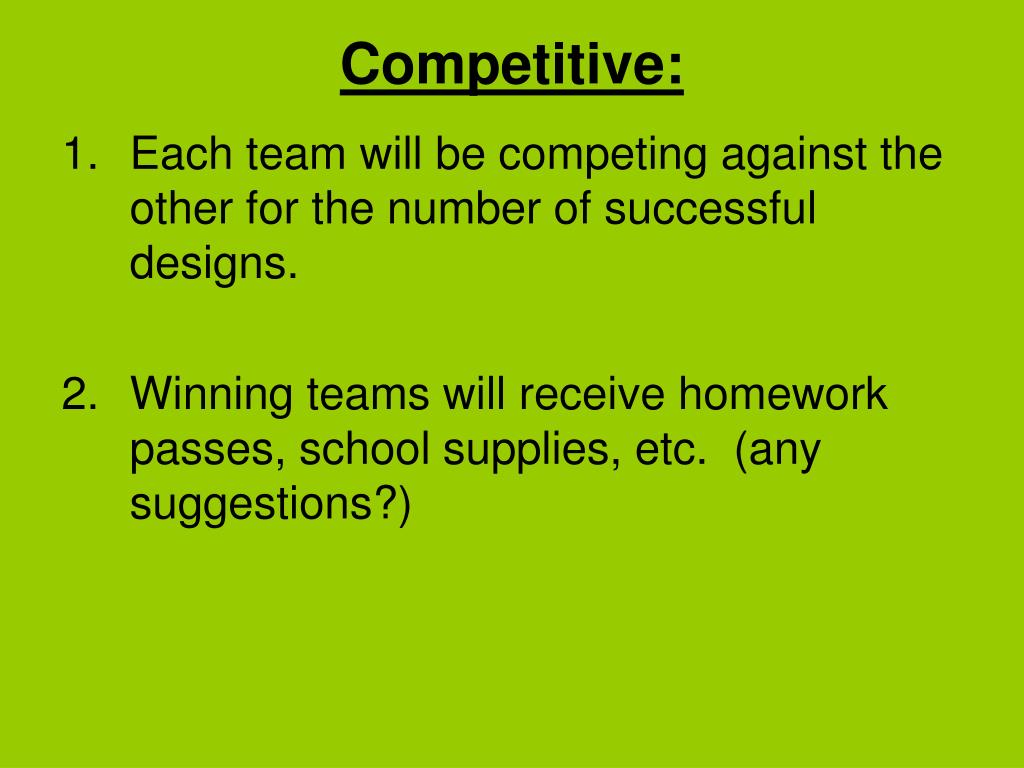 Competitive:

1. Each team will be competing against the other for the number of successful designs.

2. Winning teams will receive homework passes, school supplies, etc. (any suggestions?)